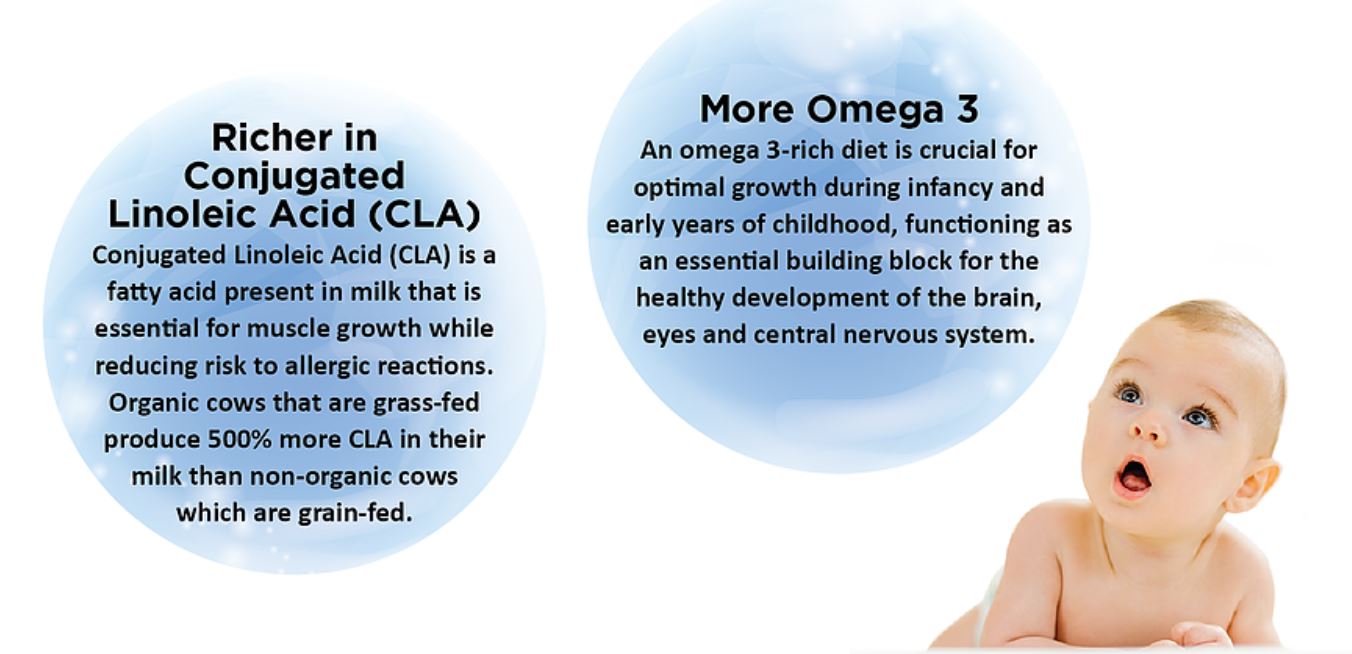 Richer in Conjugated Linoleic Acid (CLA)

Conjugated Linoleic Acid (CLA) is a fatty acid present in milk that is essential for muscle growth while reducing risk to allergic reactions. Organic cows that are grass-fed produce 500% more CLA in their milk than non-organic cows which are grain-fed.

More Omega 3

An omega 3-rich diet is crucial for optimal growth during infancy and early years of childhood, functioning as an essential building block for the healthy development of the brain, eyes and central nervous system.